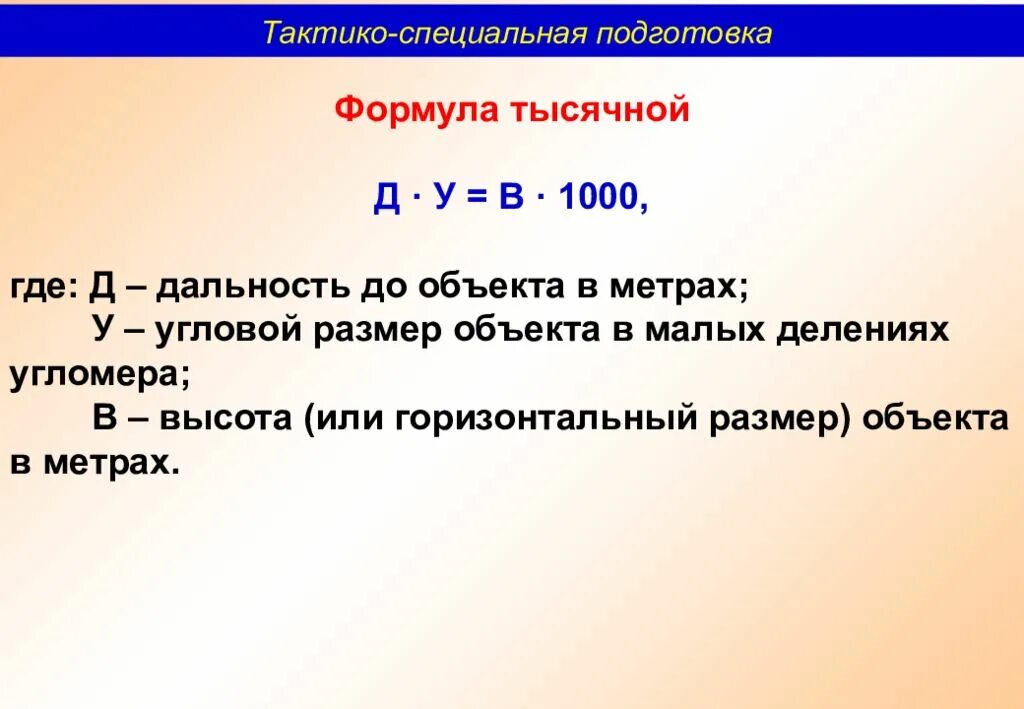 Тактико-специальная подготовка

Формула тысячной

$Д \cdot У = В \cdot 1000$,

где: Д – дальность до объекта в метрах;
У – угловой размер объекта в малых делениях угломера;
В – высота (или горизонтальный размер) объекта в метрах.